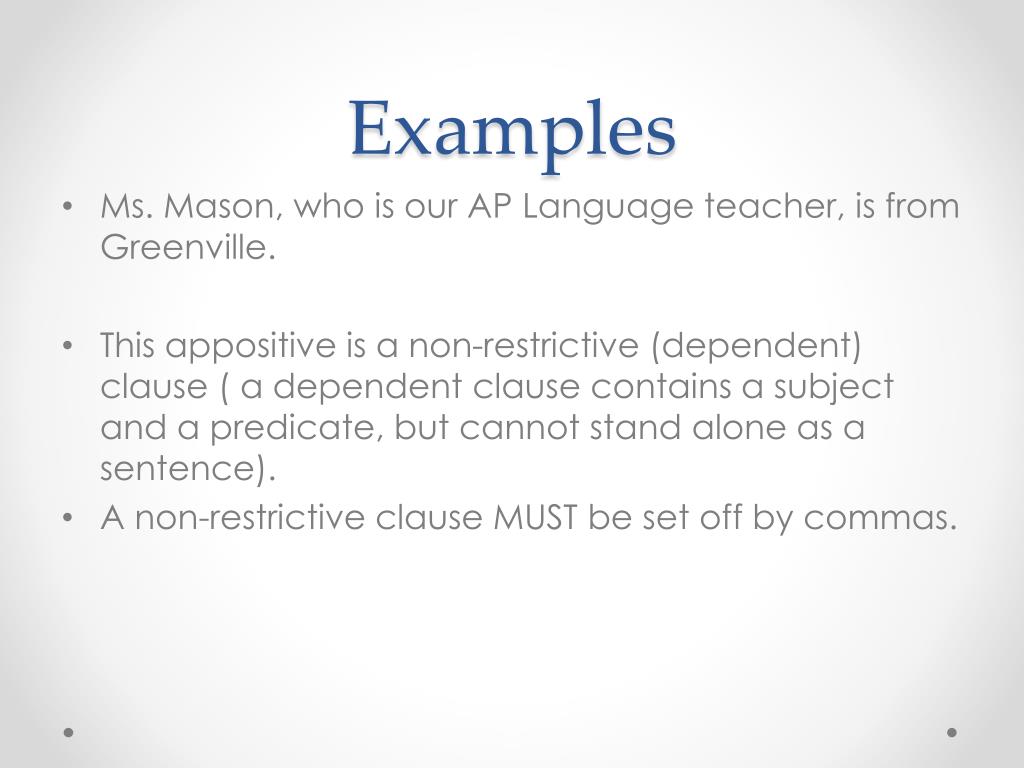 Examples

• Ms. Mason, who is our AP Language teacher, is from Greenville.

• This appositive is a non-restrictive (dependent) clause ( a dependent clause contains a subject and a predicate, but cannot stand alone as a sentence).
• A non-restrictive clause MUST be set off by commas.